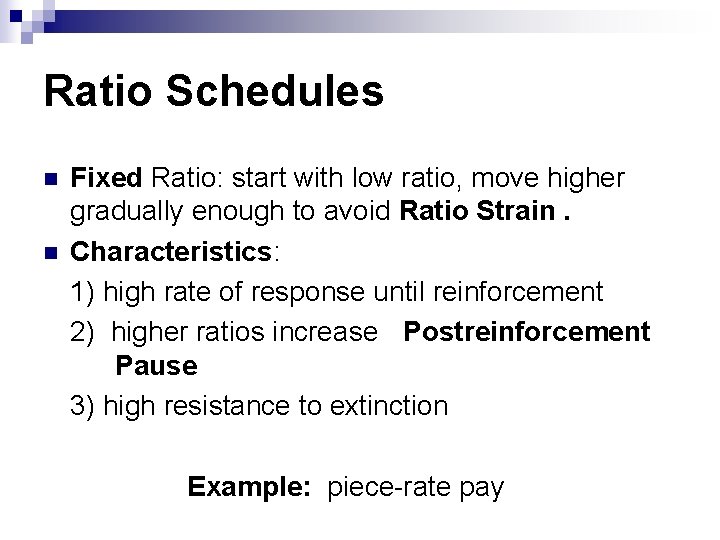 Ratio Schedules

Fixed Ratio: start with low ratio, move higher gradually enough to avoid Ratio Strain .

Characteristics:

1) high rate of response until reinforcement

2) higher ratios increase Postreinforcement Pause

3) high resistance to extinction

Example: piece-rate pay